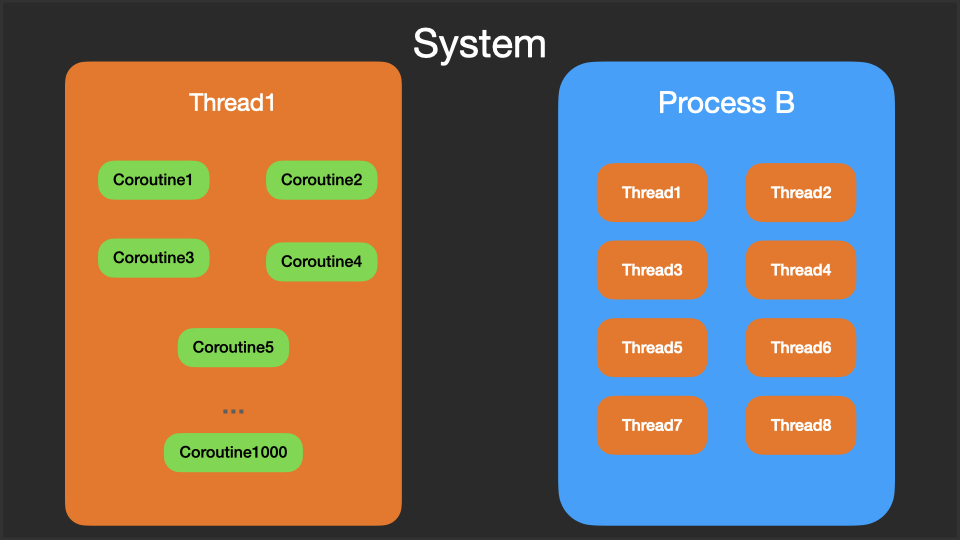 System

Thread1

Coroutine1
Coroutine2
Coroutine3
Coroutine4
Coroutine5
...
Coroutine1000

Process B

Thread1
Thread2
Thread3
Thread4
Thread5
Thread6
Thread7
Thread8